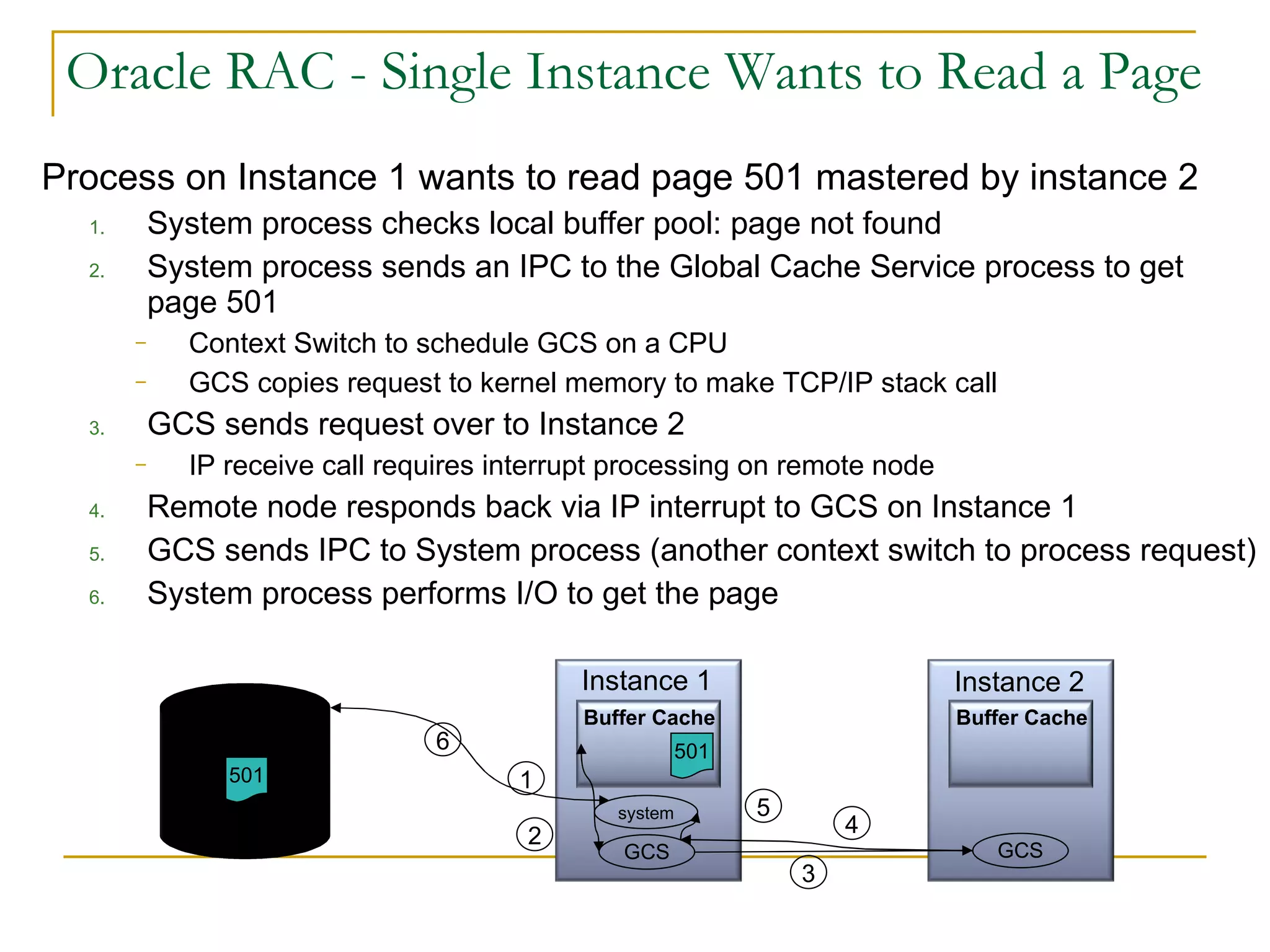 Oracle RAC - Single Instance Wants to Read a Page

Process on Instance 1 wants to read page 501 mastered by instance 2

1. System process checks local buffer pool: page not found
2. System process sends an IPC to the Global Cache Service process to get page 501
   – Context Switch to schedule GCS on a CPU
   – GCS copies request to kernel memory to make TCP/IP stack call
3. GCS sends request over to Instance 2
   – IP receive call requires interrupt processing on remote node
4. Remote node responds back via IP interrupt to GCS on Instance 1
5. GCS sends IPC to System process (another context switch to process request)
6. System process performs I/O to get the page

501

6

1

2

Instance 1

Buffer Cache

501

system

GCS

5

4

3

Instance 2

Buffer Cache

GCS